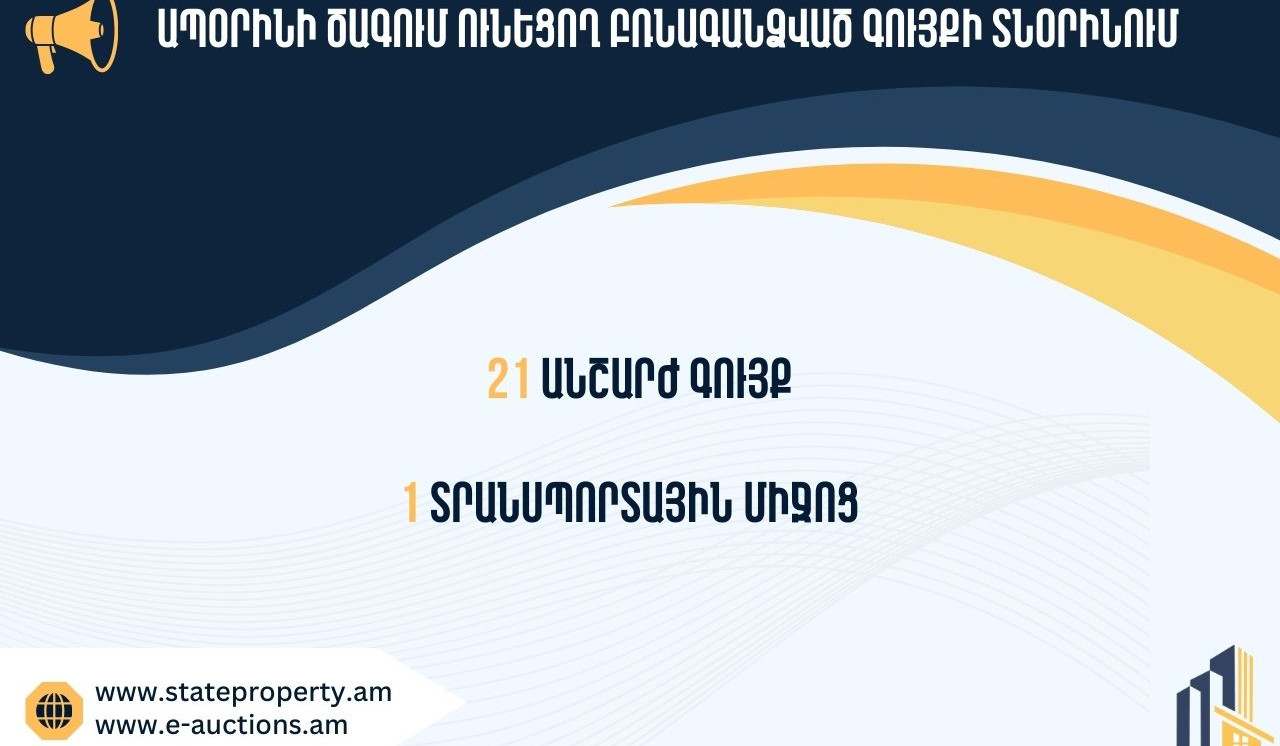 ԱՊՕՐԻՆԻ ԾԱԳՈՒՄ ՈՒՆԵՑՈՂ ԲՌՆԱԳԱՆՁՎԱԾ ԳՈՒՅՔԻ ՏՆՕՐԻՆՈՒՄ

21 ԱՆՇԱՐԺ ԳՈՒՅՔ

1 ՏՐԱՆՍՊՈՐՏԱՅԻՆ ՄԻՋՈՑ

www.stateproperty.am
www.e-auctions.am